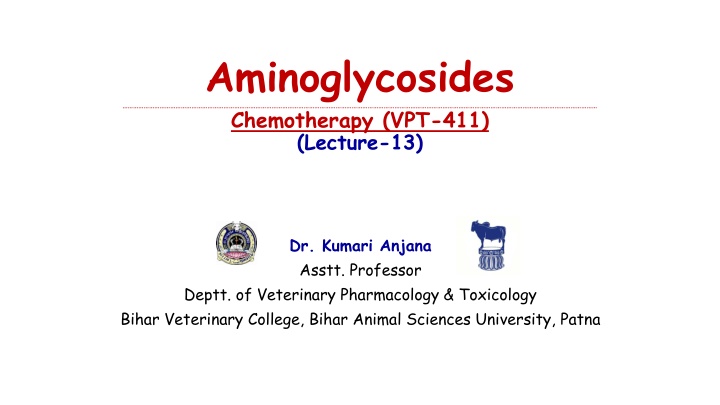 Aminoglycosides

Chemotherapy (VPT-411)
(Lecture-13)

Dr. Kumari Anjana
Asstt. Professor
Deptt. of Veterinary Pharmacology & Toxicology
Bihar Veterinary College, Bihar Animal Sciences University, Patna